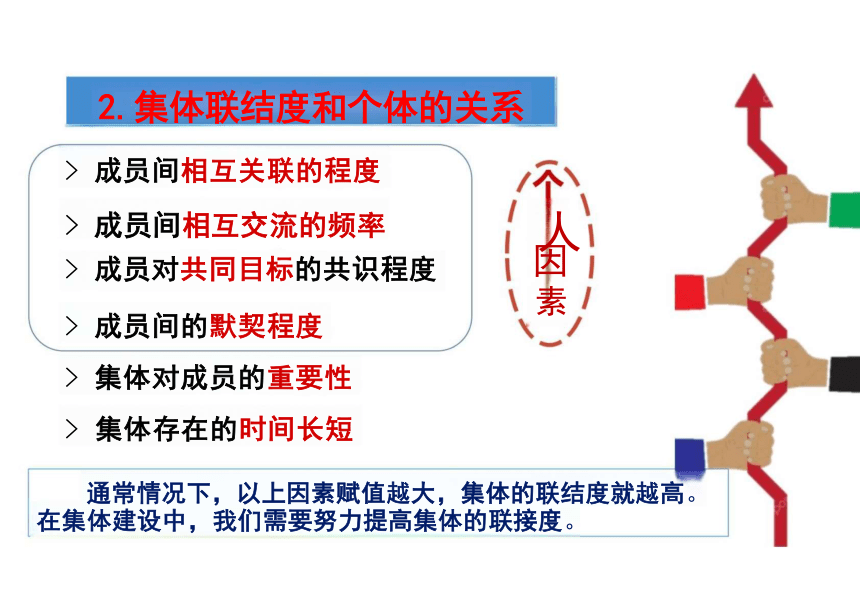 2. 集体联结度和个体的关系

> 成员间相互关联的程度

> 成员间相互交流的频率

> 成员对共同目标的共识程度

> 成员间的默契程度

> 集体对成员的重要性

> 集体存在的时间长短

个人因素

通常情况下，以上因素赋值越大，集体的联结度就越高。在集体建设中，我们需要努力提高集体的联接度。